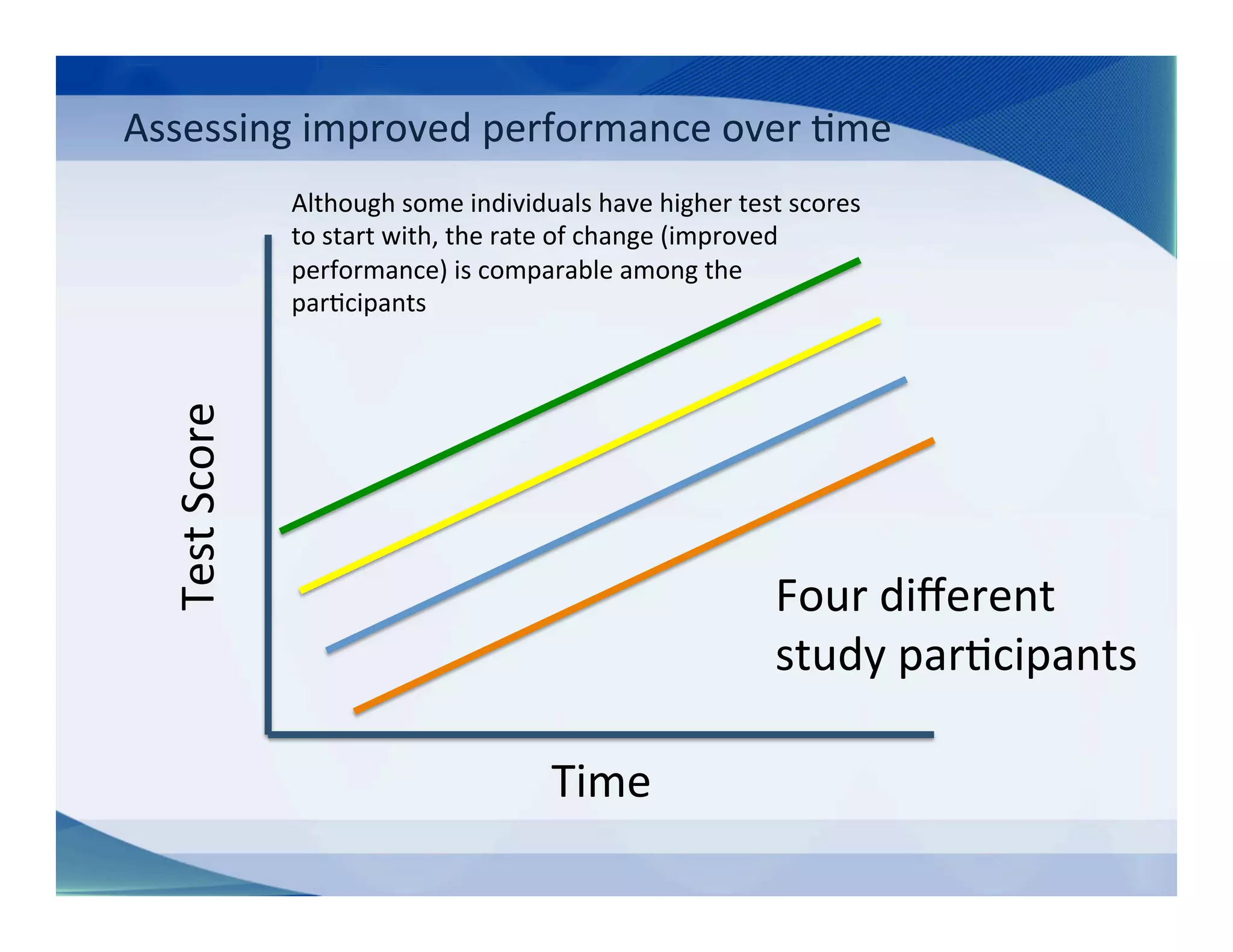 Assessing improved performance over time

Although some individuals have higher test scores to start with, the rate of change (improved performance) is comparable among the participants

Test Score

Four different study participants

Time